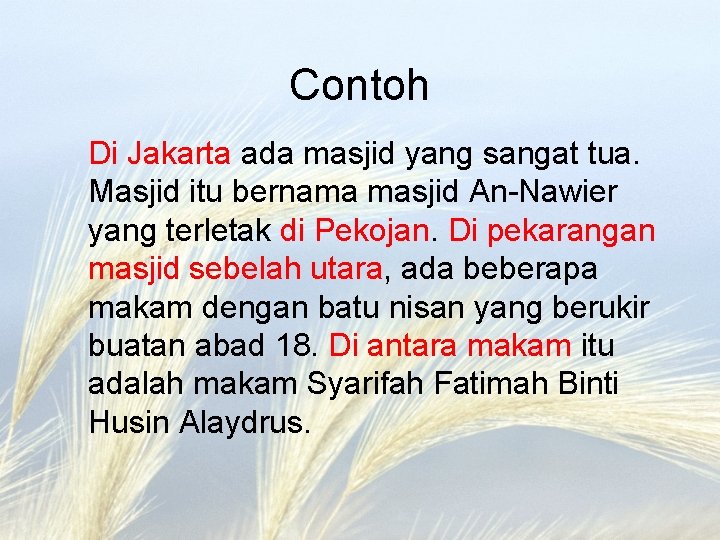 Contoh

Di Jakarta ada masjid yang sangat tua. Masjid itu bernama masjid An-Nawier yang terletak di Pekojan. Di pekarangan masjid sebelah utara, ada beberapa makam dengan batu nisan yang berukir buatan abad 18. Di antara makam itu adalah makam Syarifah Fatimah Binti Husin Alaydrus.